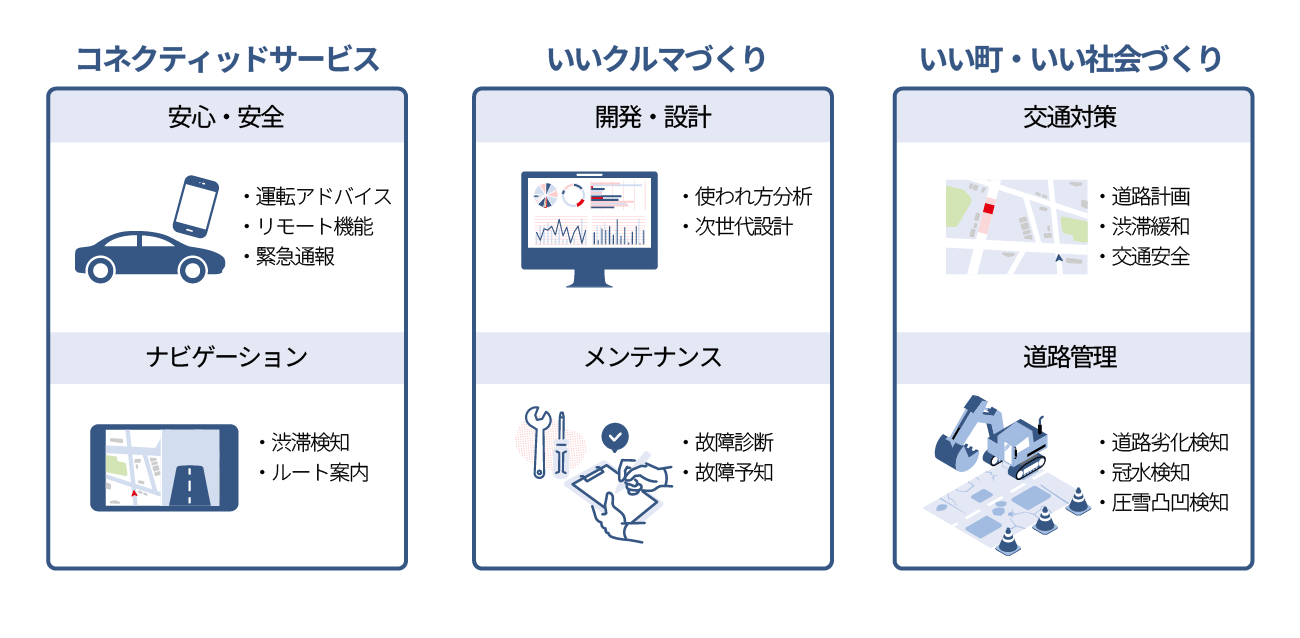 コネクティッドサービス

安心・安全

・運転アドバイス
・リモート機能
・緊急通報

ナビゲーション

・渋滞検知
・ルート案内

いいクルマづくり

開発・設計

・使われ方分析
・次世代設計

メンテナンス

・故障診断
・故障予知

いい町・いい社会づくり

交通対策

・道路計画
・渋滞緩和
・交通安全

道路管理

・道路劣化検知
・冠水検知
・圧雪凸凹検知